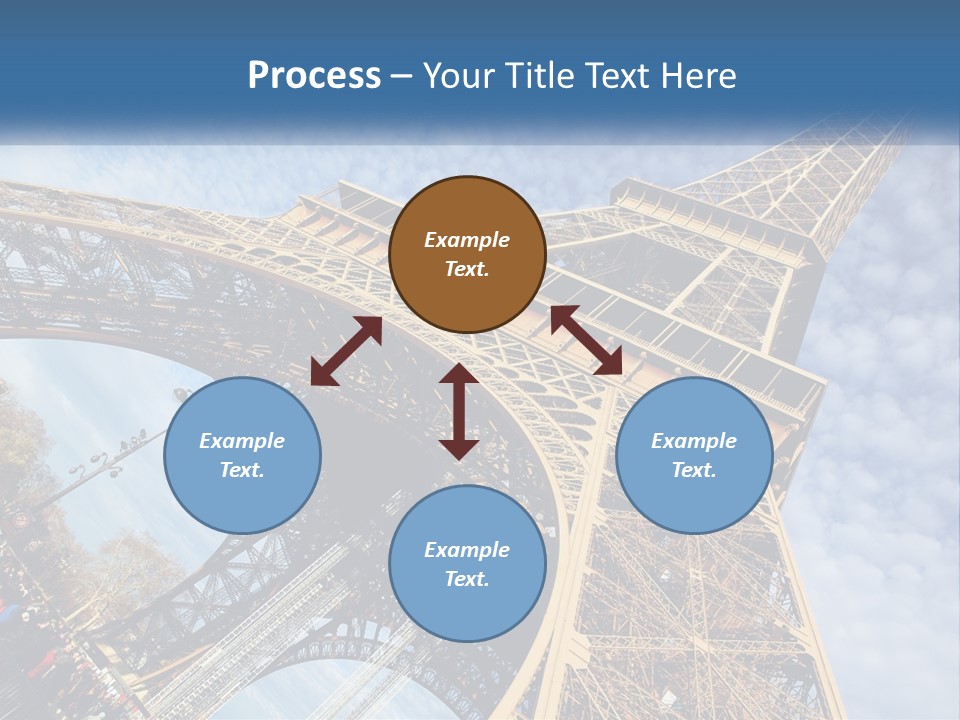 Process – Your Title Text Here

Example Text.

Example Text.

Example Text.

Example Text.